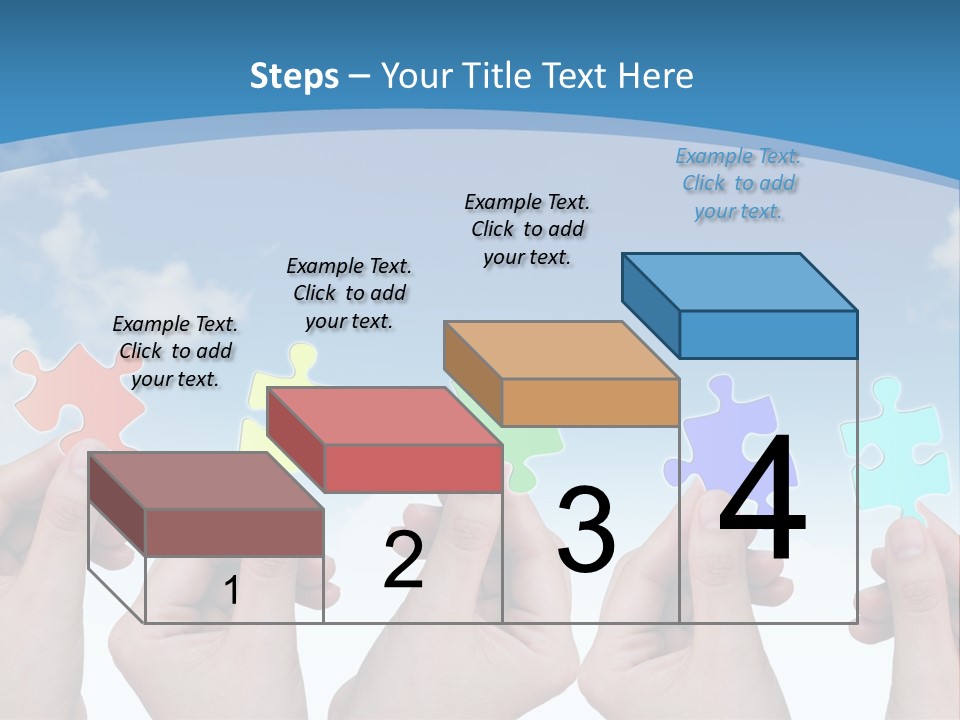 Steps – Your Title Text Here

Example Text. Click to add your text.

Example Text. Click to add your text.

Example Text. Click to add your text.

Example Text. Click to add your text.

1

2

3

4